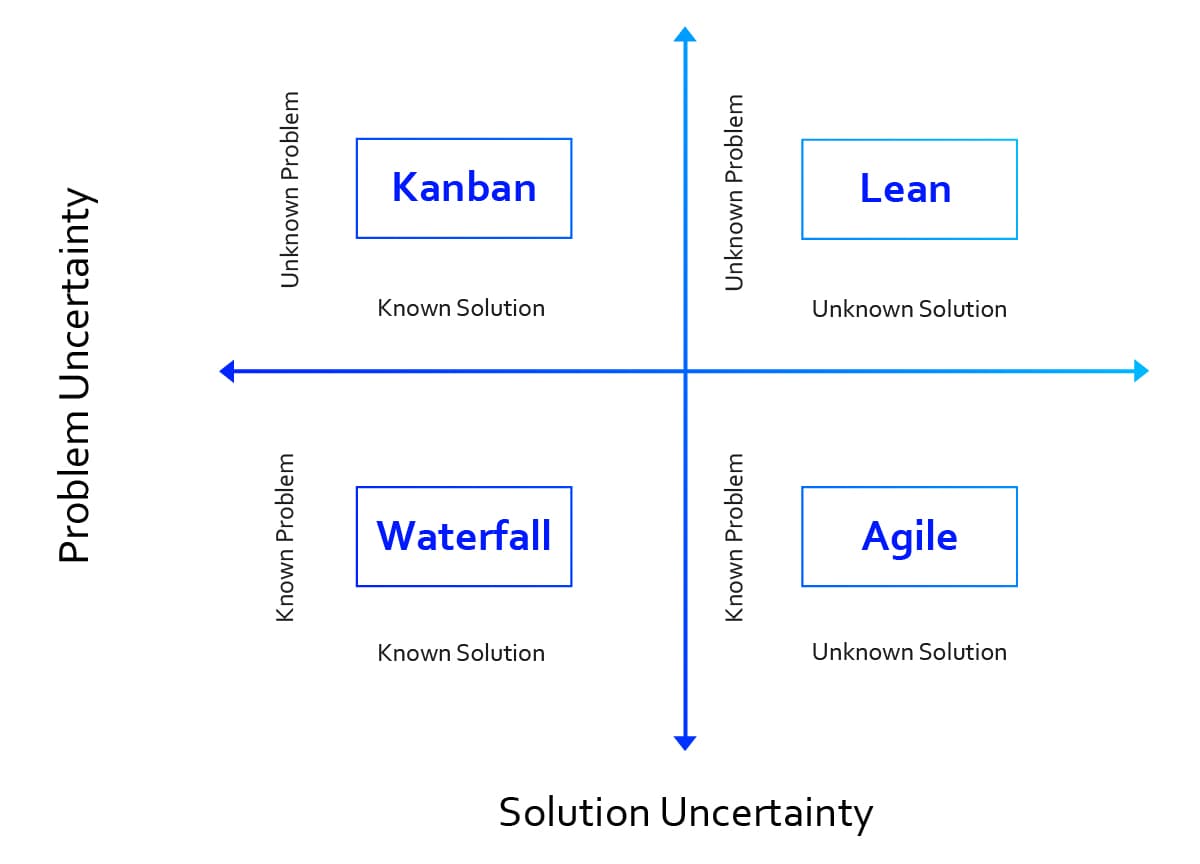 Problem Uncertainty

Unknown Problem

Kanban

Known Solution

Unknown Problem

Lean

Unknown Solution

Known Problem

Waterfall

Known Solution

Known Problem

Agile

Unknown Solution

Solution Uncertainty